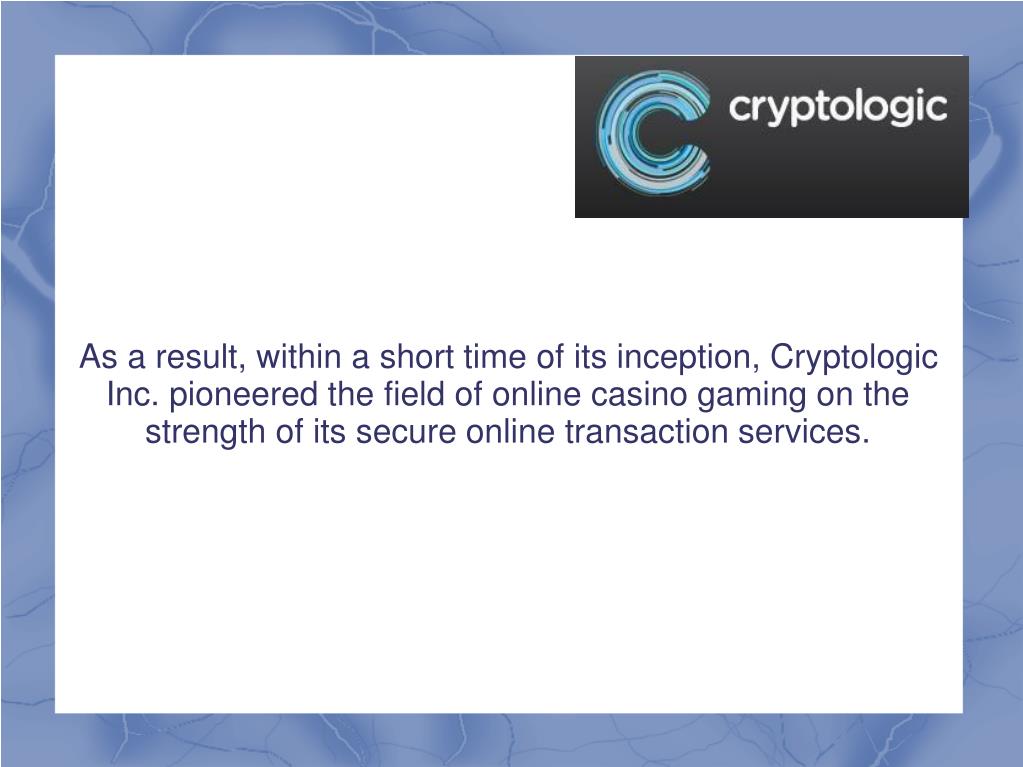 cryptologic

As a result, within a short time of its inception, Cryptologic Inc. pioneered the field of online casino gaming on the strength of its secure online transaction services.